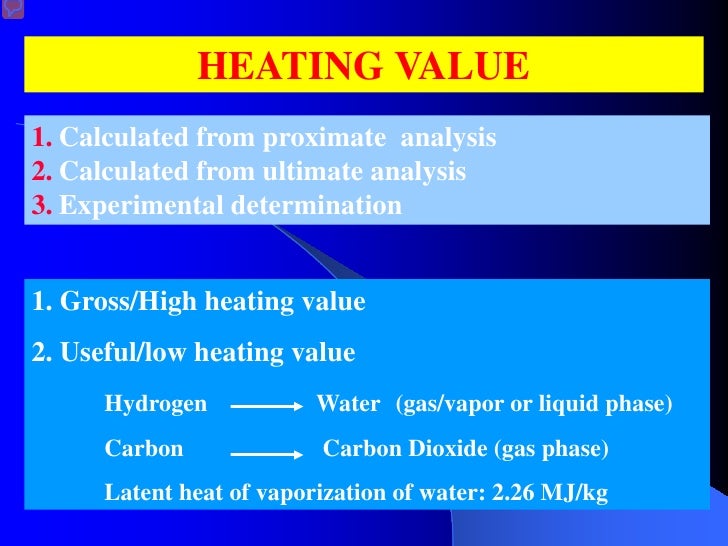 HEATING VALUE

1. Calculated from proximate analysis
2. Calculated from ultimate analysis
3. Experimental determination

1. Gross/High heating value

2. Useful/low heating value

Hydrogen $\longrightarrow$ Water (gas/vapor or liquid phase)

Carbon $\longrightarrow$ Carbon Dioxide (gas phase)

Latent heat of vaporization of water: 2.26 MJ/kg